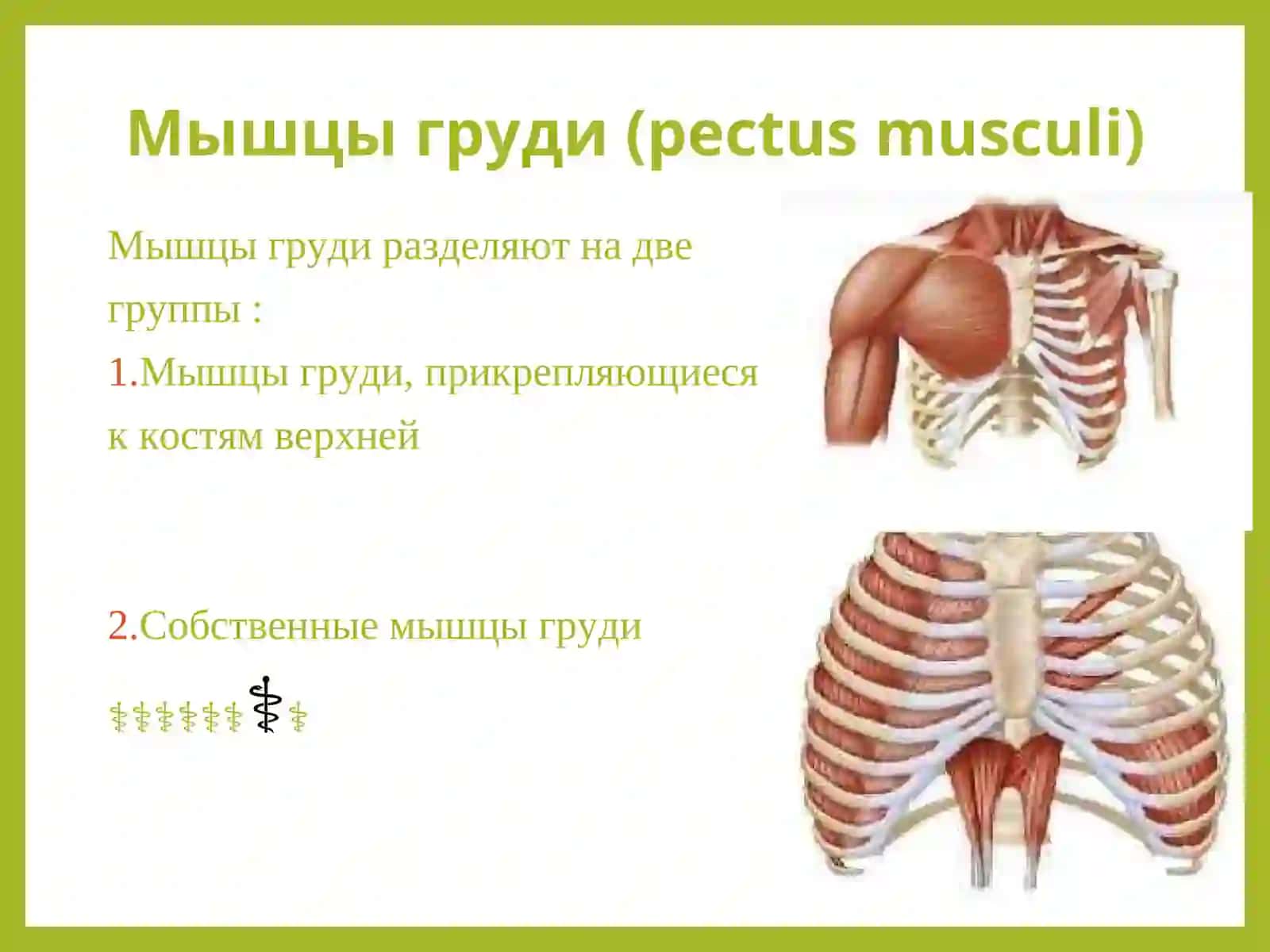 Мышцы груди (pectus musculi)

Мышцы груди разделяют на две группы :

1.Мышцы груди, прикрепляющиеся к костям верхней

2.Собственные мышцы груди

⚕⚕⚕⚕⚕⚕⚕⚕